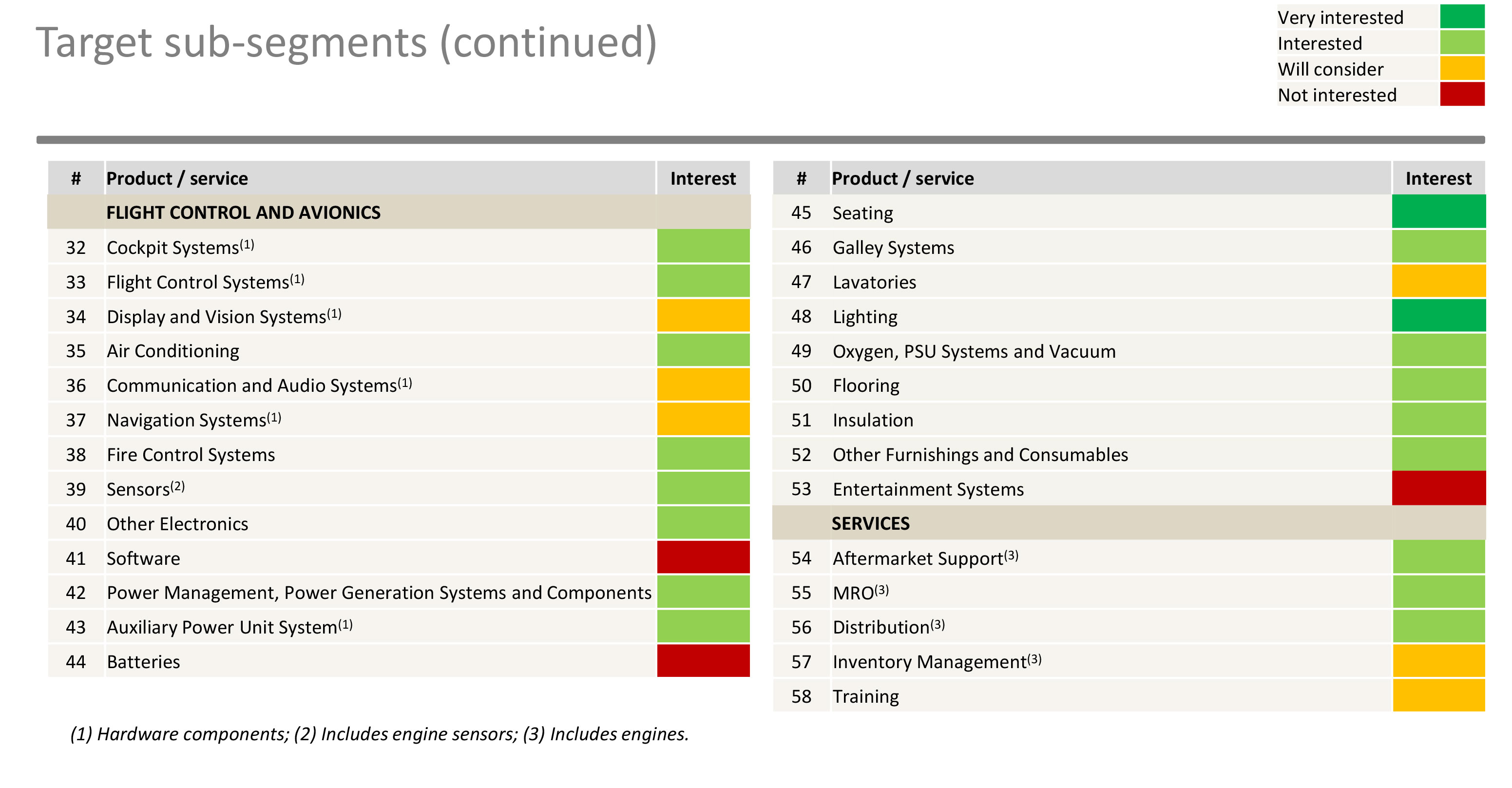 Target sub-segments (continued)

Very interested
Interested
Will consider
Not interested

| # | Product / service | Interest |
|---|---|---|
| | FLIGHT CONTROL AND AVIONICS | |
| 32 | Cockpit Systems$^{(1)}$ | |
| 33 | Flight Control Systems$^{(1)}$ | |
| 34 | Display and Vision Systems$^{(1)}$ | |
| 35 | Air Conditioning | |
| 36 | Communication and Audio Systems$^{(1)}$ | |
| 37 | Navigation Systems$^{(1)}$ | |
| 38 | Fire Control Systems | |
| 39 | Sensors$^{(2)}$ | |
| 40 | Other Electronics | |
| 41 | Software | |
| 42 | Power Management, Power Generation Systems and Components | |
| 43 | Auxiliary Power Unit System$^{(1)}$ | |
| 44 | Batteries | |

| # | Product / service | Interest |
|---|---|---|
| 45 | Seating | |
| 46 | Galley Systems | |
| 47 | Lavatories | |
| 48 | Lighting | |
| 49 | Oxygen, PSU Systems and Vacuum | |
| 50 | Flooring | |
| 51 | Insulation | |
| 52 | Other Furnishings and Consumables | |
| 53 | Entertainment Systems | |
| | SERVICES | |
| 54 | Aftermarket Support$^{(3)}$ | |
| 55 | MRO$^{(3)}$ | |
| 56 | Distribution$^{(3)}$ | |
| 57 | Inventory Management$^{(3)}$ | |
| 58 | Training | |

(1) Hardware components; (2) Includes engine sensors; (3) Includes engines.